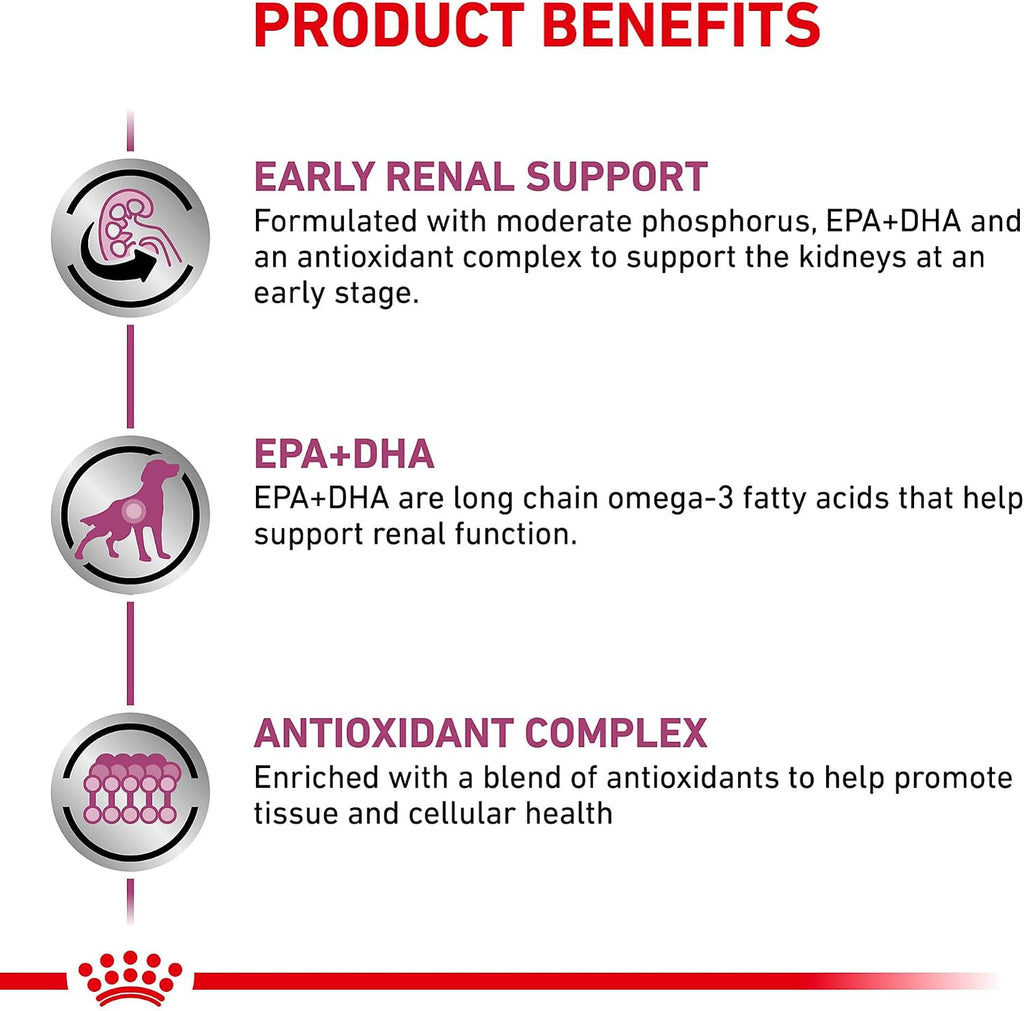 PRODUCT BENEFITS

EARLY RENAL SUPPORT
Formulated with moderate phosphorus, EPA+DHA and an antioxidant complex to support the kidneys at an early stage.

EPA+DHA
EPA+DHA are long chain omega-3 fatty acids that help support renal function.

ANTIOXIDANT COMPLEX
Enriched with a blend of antioxidants to help promote tissue and cellular health